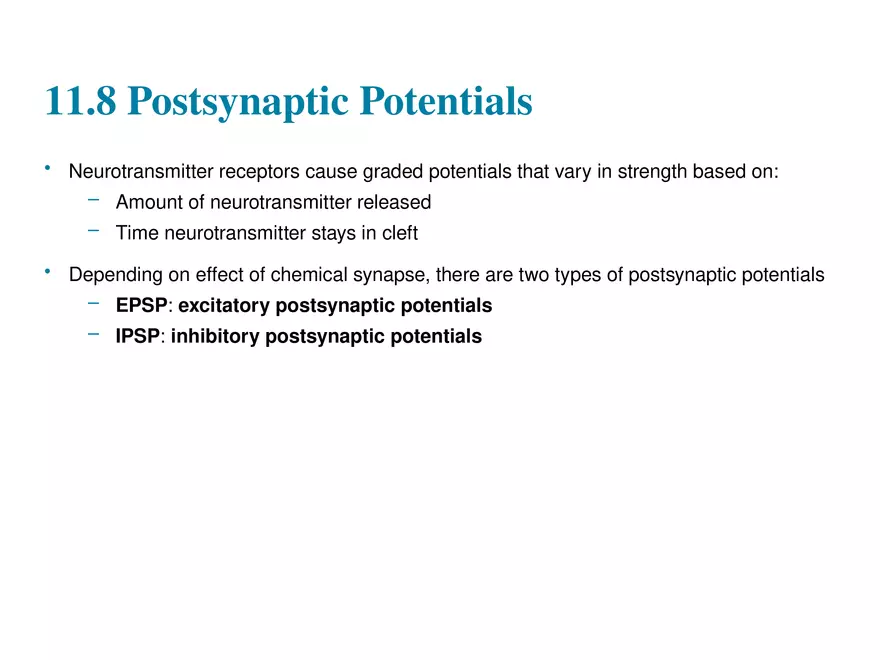 11.8 Postsynaptic Potentials

• Neurotransmitter receptors cause graded potentials that vary in strength based on:
  – Amount of neurotransmitter released
  – Time neurotransmitter stays in cleft

• Depending on effect of chemical synapse, there are two types of postsynaptic potentials
  – EPSP: excitatory postsynaptic potentials
  – IPSP: inhibitory postsynaptic potentials